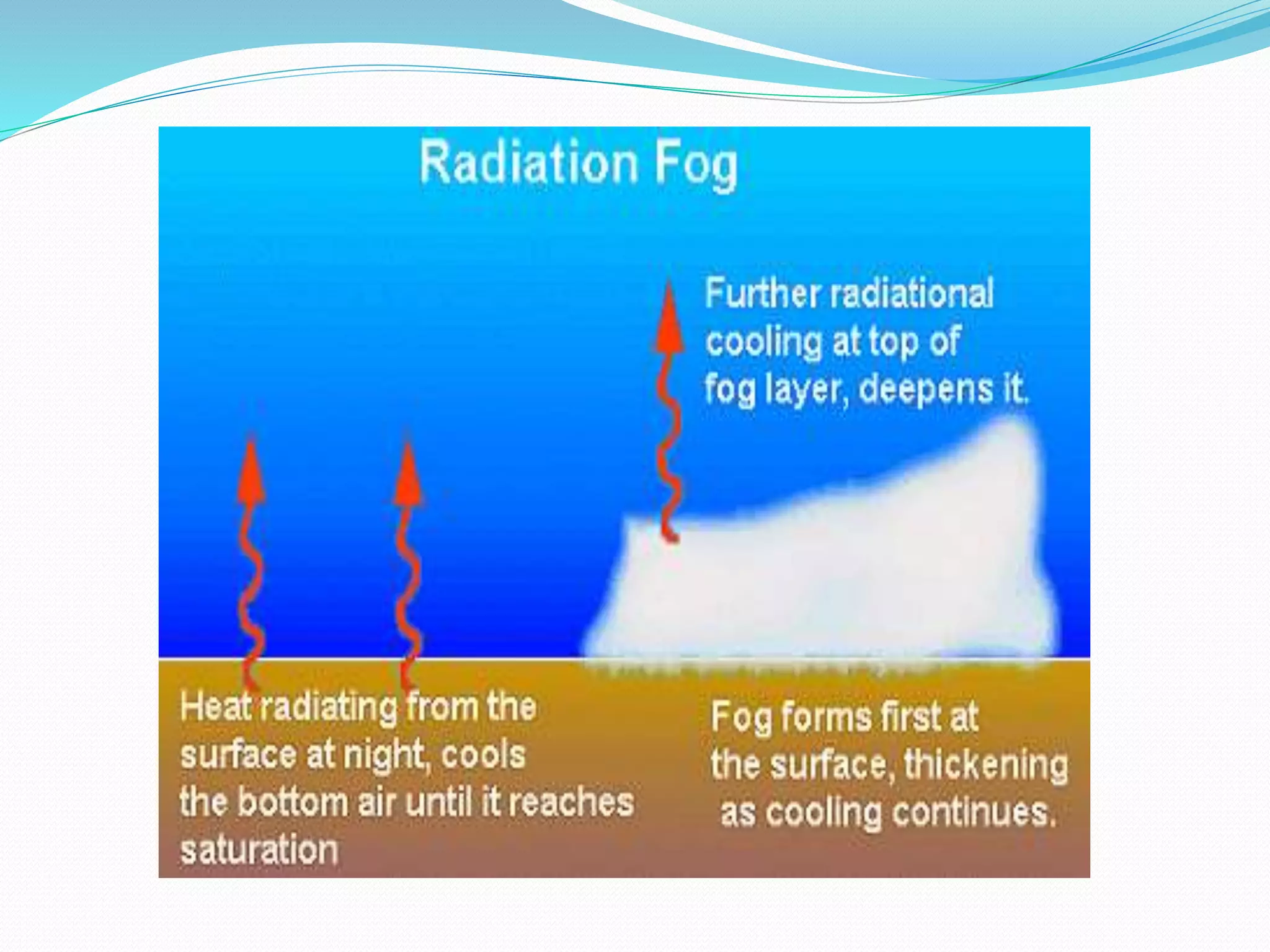 Radiation Fog

Further radiational cooling at top of fog layer, deepens it.

Heat radiating from the surface at night, cools the bottom air until it reaches saturation

Fog forms first at the surface, thickening as cooling continues.